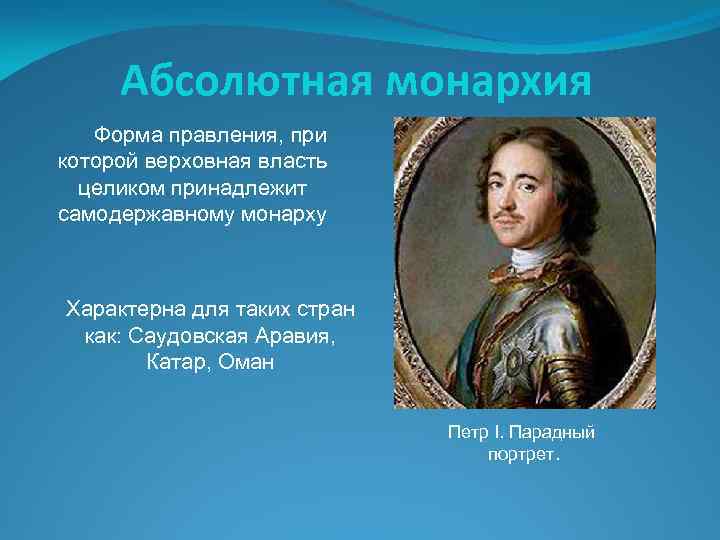 Абсолютная монархия

Форма правления, при которой верховная власть целиком принадлежит самодержавному монарху

Характерна для таких стран как: Саудовская Аравия, Катар, Оман

Петр I. Парадный портрет.